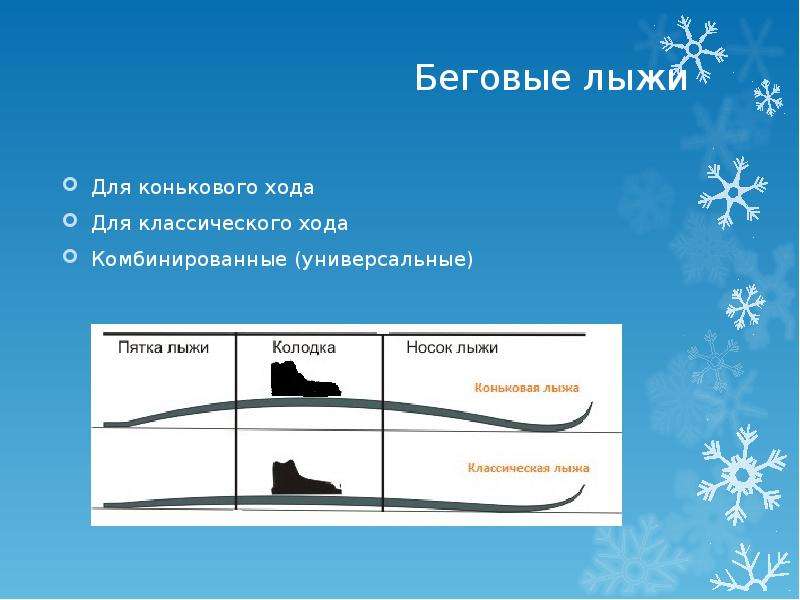 Беговые лыжи

Для конькового хода
Для классического хода
Комбинированные (универсальные)

Пятка лыжи
Колодка
Носок лыжи
Коньковая лыжа
Классическая лыжа